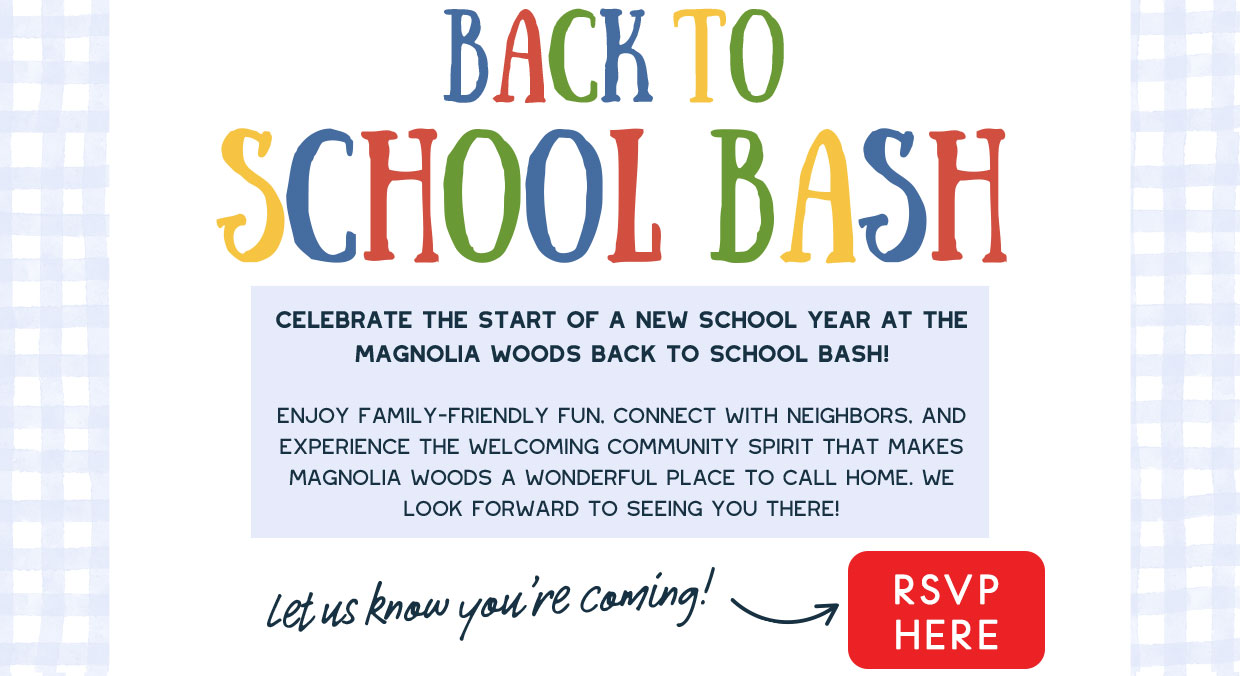 BACK TO
SCHOOL BASH

CELEBRATE THE START OF A NEW SCHOOL YEAR AT THE MAGNOLIA WOODS BACK TO SCHOOL BASH!

ENJOY FAMILY-FRIENDLY FUN, CONNECT WITH NEIGHBORS, AND EXPERIENCE THE WELCOMING COMMUNITY SPIRIT THAT MAKES MAGNOLIA WOODS A WONDERFUL PLACE TO CALL HOME. WE LOOK FORWARD TO SEEING YOU THERE!

Let us know you're coming!

RSVP HERE